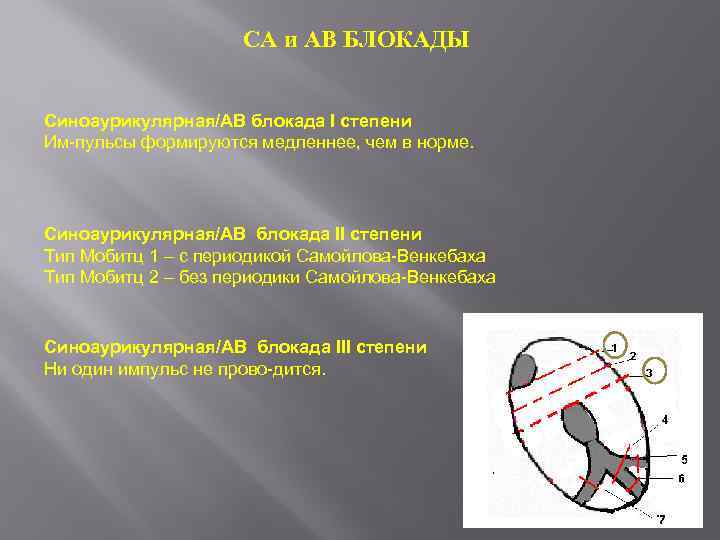 СА и АВ БЛОКАДЫ

Синоаурикулярная/АВ блокада I степени
Им-пульсы формируются медленнее, чем в норме.

Синоаурикулярная/АВ блокада II степени
Тип Мобитц 1 – с периодикой Самойлова-Венкебаха
Тип Мобитц 2 – без периодики Самойлова-Венкебаха

Синоаурикулярная/АВ блокада III степени
Ни один импульс не прово-дится.

1
2
3
4
5
6
7